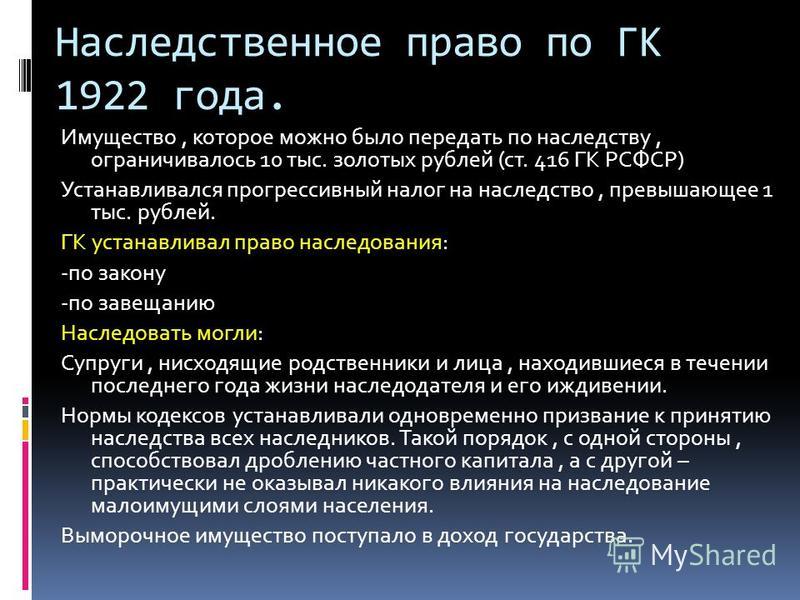 Наследственное право по ГК 1922 года.

Имущество , которое можно было передать по наследству , ограничивалось 10 тыс. золотых рублей (ст. 416 ГК РСФСР)

Устанавливался прогрессивный налог на наследство , превышающее 1 тыс. рублей.

ГК устанавливал право наследования:

-по закону

-по завещанию

Наследовать могли:

Супруги , нисходящие родственники и лица , находившиеся в течении последнего года жизни наследодателя и его иждивении.

Нормы кодексов устанавливали одновременно призвание к принятию наследства всех наследников. Такой порядок , с одной стороны , способствовал дроблению частного капитала , а с другой – практически не оказывал никакого влияния на наследование малоимущими слоями населения.

Выморочное имущество поступало в доход государства.

MyShared